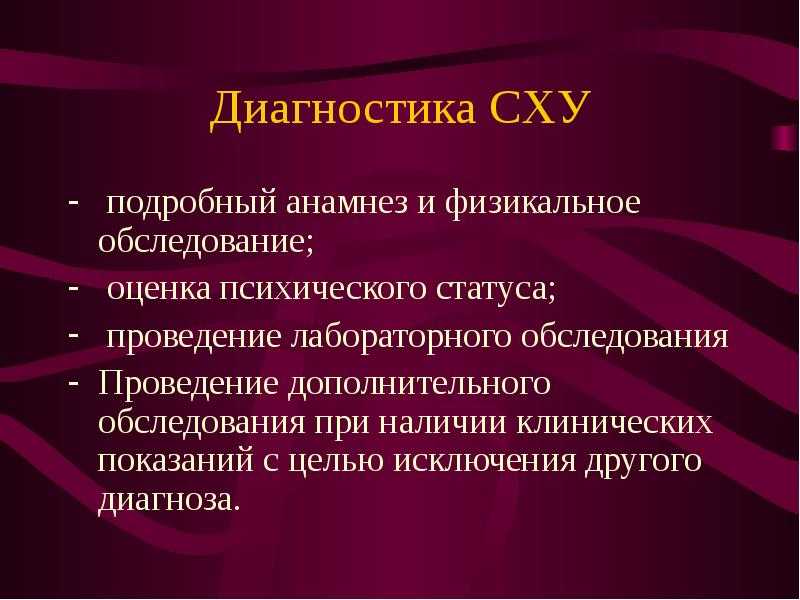 Диагностика СХУ

- подробный анамнез и физикальное обследование;
- оценка психического статуса;
- проведение лабораторного обследования
- Проведение дополнительного обследования при наличии клинических показаний с целью исключения другого диагноза.